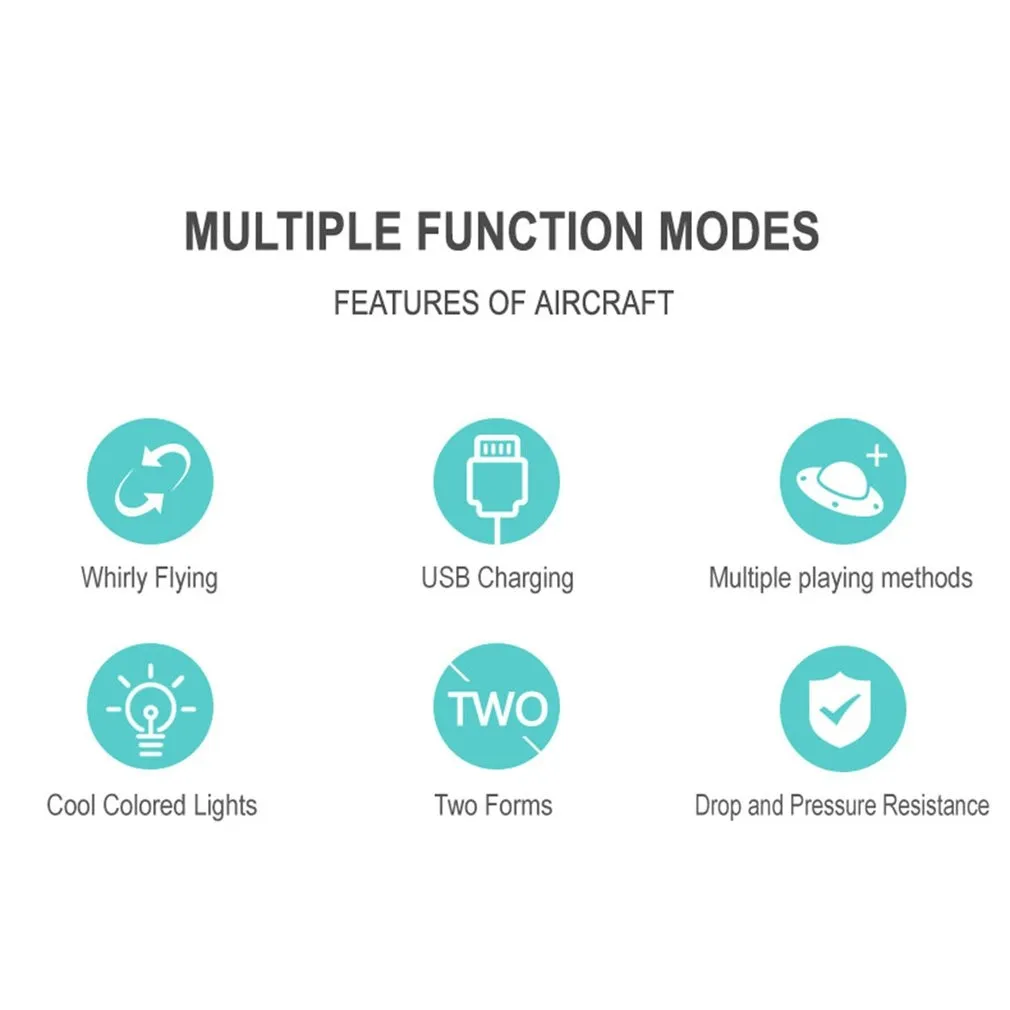 MULTIPLE FUNCTION MODES

FEATURES OF AIRCRAFT

Whirly Flying

USB Charging

Multiple playing methods

Cool Colored Lights

TWO

Two Forms

Drop and Pressure Resistance